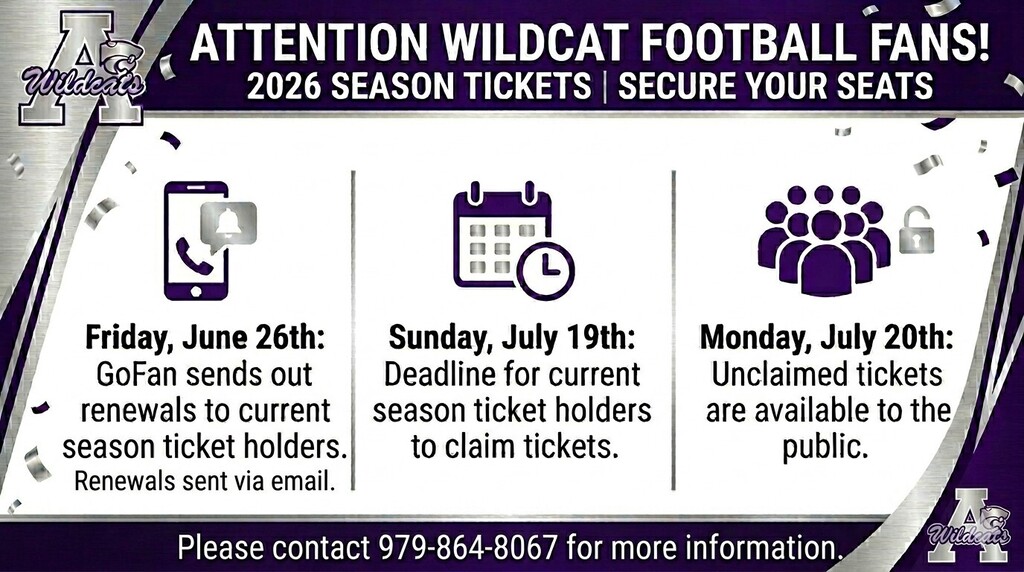 A Wildcats

ATTENTION WILDCAT FOOTBALL FANS!

2026 SEASON TICKETS | SECURE YOUR SEATS

Friday, June 26th: GoFan sends out renewals to current season ticket holders.
Renewals sent via email.

Sunday, July 19th: Deadline for current season ticket holders to claim tickets.

Monday, July 20th: Unclaimed tickets are available to the public.

Please contact 979-864-8067 for more information.

A Wildcats